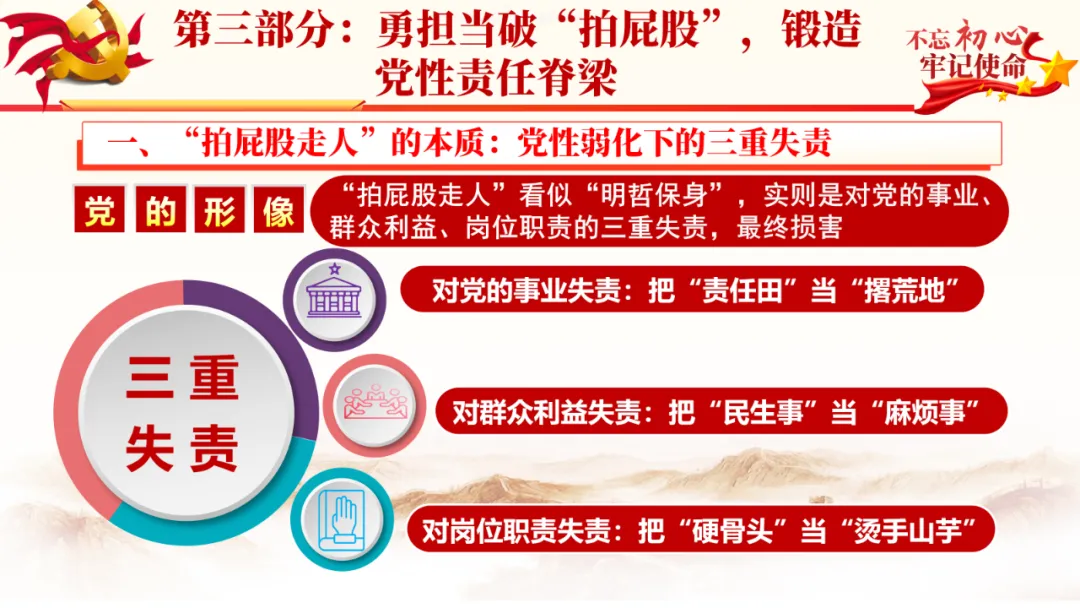 第三部分：勇担当破“拍屁股”，锻造党性责任脊梁

不忘初心
牢记使命

一、“拍屁股走人”的本质：党性弱化下的三重失责

党的形像

“拍屁股走人”看似“明哲保身”，实则是对党的事业、群众利益、岗位职责的三重失责，最终损害

三重失责

对党的事业失责：把“责任田”当“撂荒地”

对群众利益失责：把“民生事”当“麻烦事”

对岗位职责失责：把“硬骨头”当“烫手山芋”